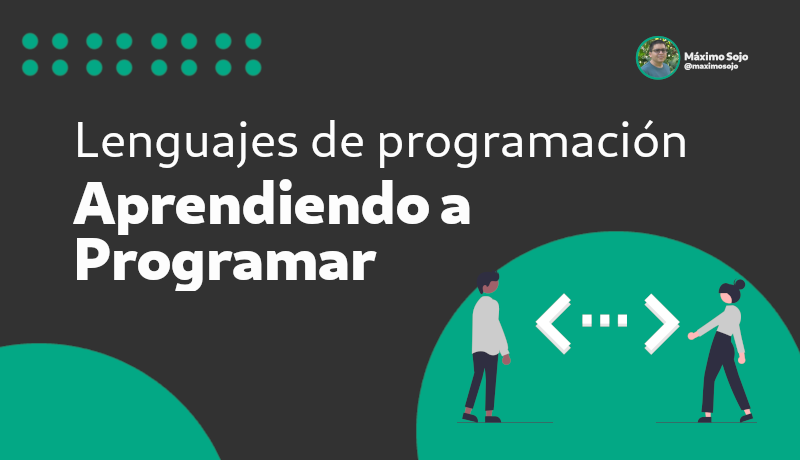 Máximo Sojo
@maximosojo

Lenguajes de programación

Aprendiendo a Programar

<...>